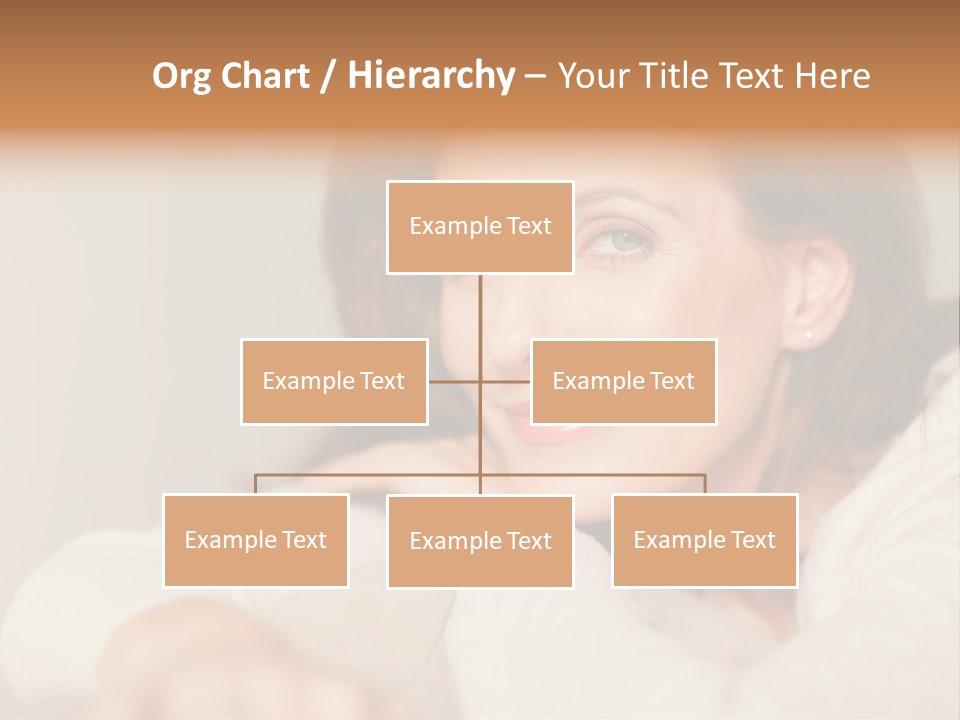 Org Chart / Hierarchy – Your Title Text Here

Example Text

Example Text

Example Text

Example Text

Example Text

Example Text